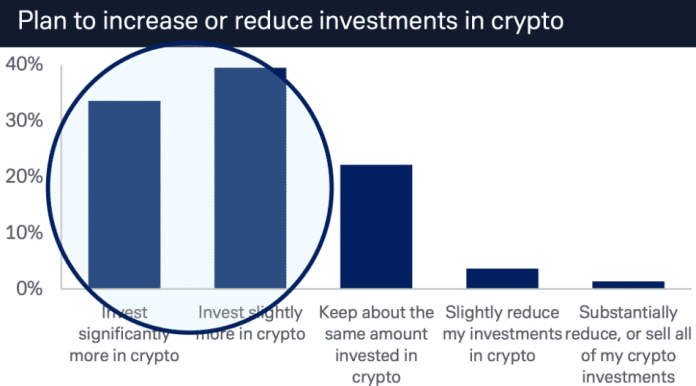 Plan to increase or reduce investments in crypto

40%
30%
20%
10%
0%

Invest significantly more in crypto

Invest slightly more in crypto

Keep about the same amount invested in crypto

Slightly reduce my investments in crypto

Substantially reduce, or sell all of my crypto investments